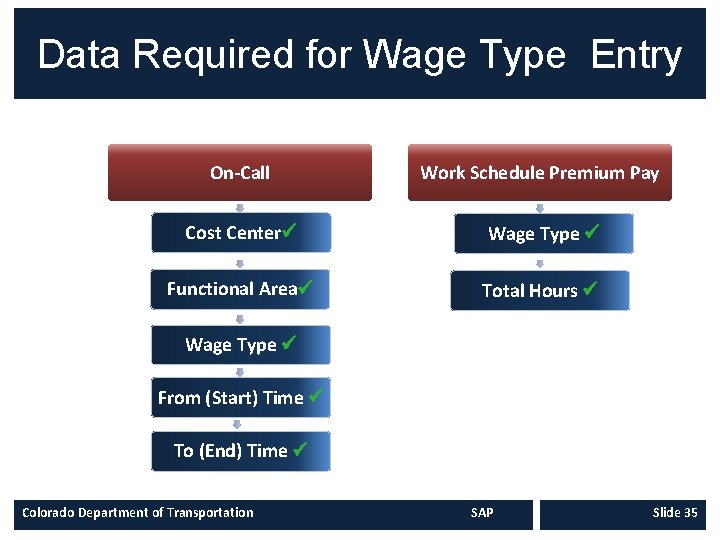 Data Required for Wage Type  Entry

On-Call

Cost Center✓

Functional Area✓

Wage Type ✓

From (Start) Time ✓

To (End) Time ✓

Work Schedule Premium Pay

Wage Type ✓

Total Hours ✓

Colorado Department of Transportation

SAP

Slide 35